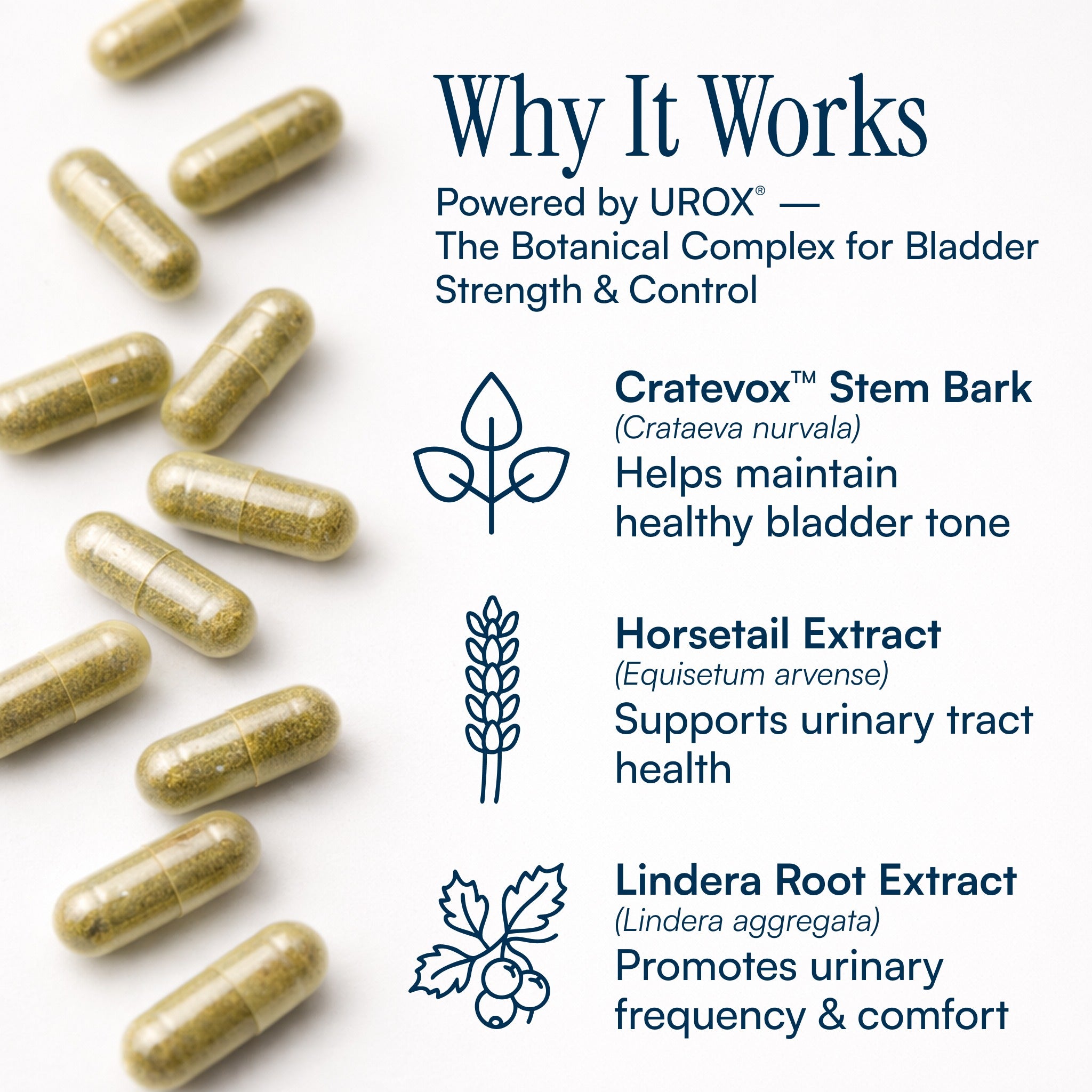 Why It Works

Powered by UROX® — The Botanical Complex for Bladder Strength & Control

Cratevox™ Stem Bark
(Crataeva nurvala)
Helps maintain healthy bladder tone

Horsetail Extract
(Equisetum arvense)
Supports urinary tract health

Lindera Root Extract
(Lindera aggregata)
Promotes urinary frequency & comfort